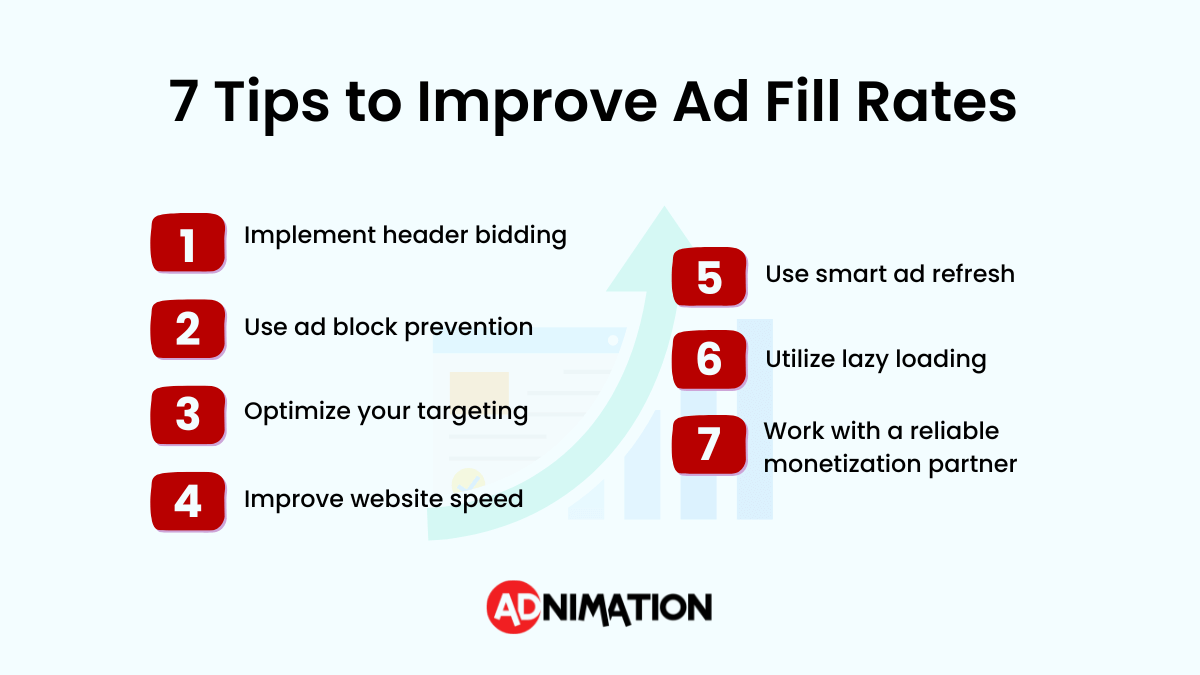 7 Tips to Improve Ad Fill Rates

1 Implement header bidding

2 Use ad block prevention

3 Optimize your targeting

4 Improve website speed

5 Use smart ad refresh

6 Utilize lazy loading

7 Work with a reliable monetization partner

ADNIMATION